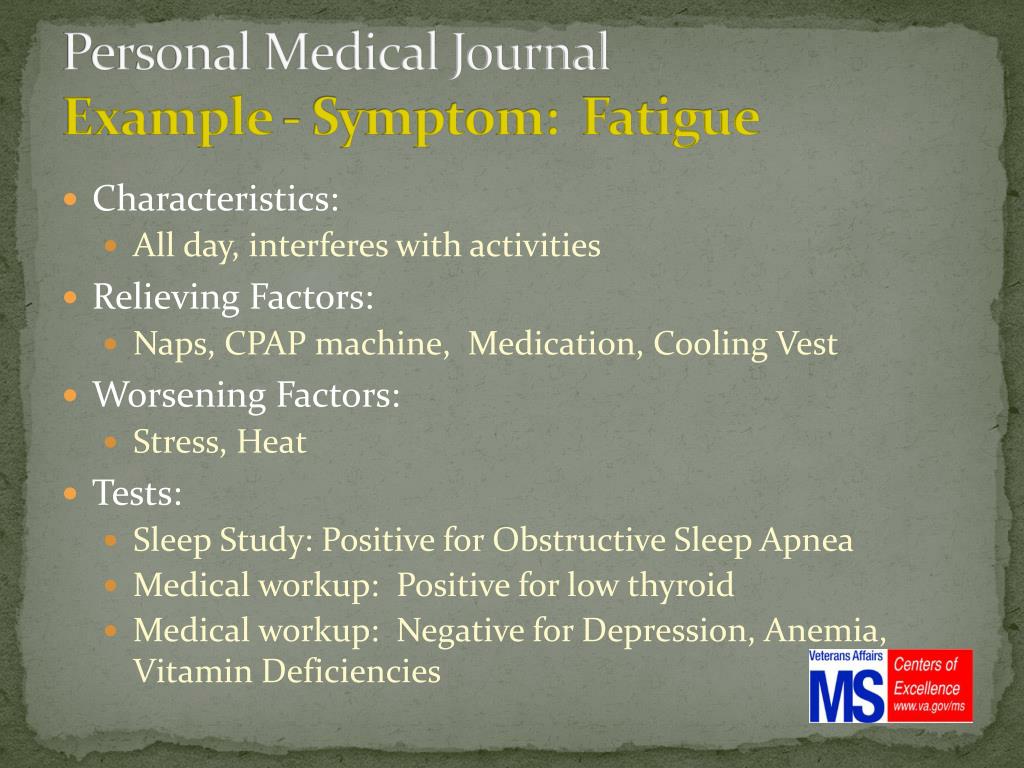 Personal Medical Journal
Example - Symptom: Fatigue

- Characteristics:
  - All day, interferes with activities
- Relieving Factors:
  - Naps, CPAP machine, Medication, Cooling Vest
- Worsening Factors:
  - Stress, Heat
- Tests:
  - Sleep Study: Positive for Obstructive Sleep Apnea
  - Medical workup: Positive for low thyroid
  - Medical workup: Negative for Depression, Anemia, Vitamin Deficiencies

Veterans Affairs
MS
Centers of Excellence
www.va.gov/ms